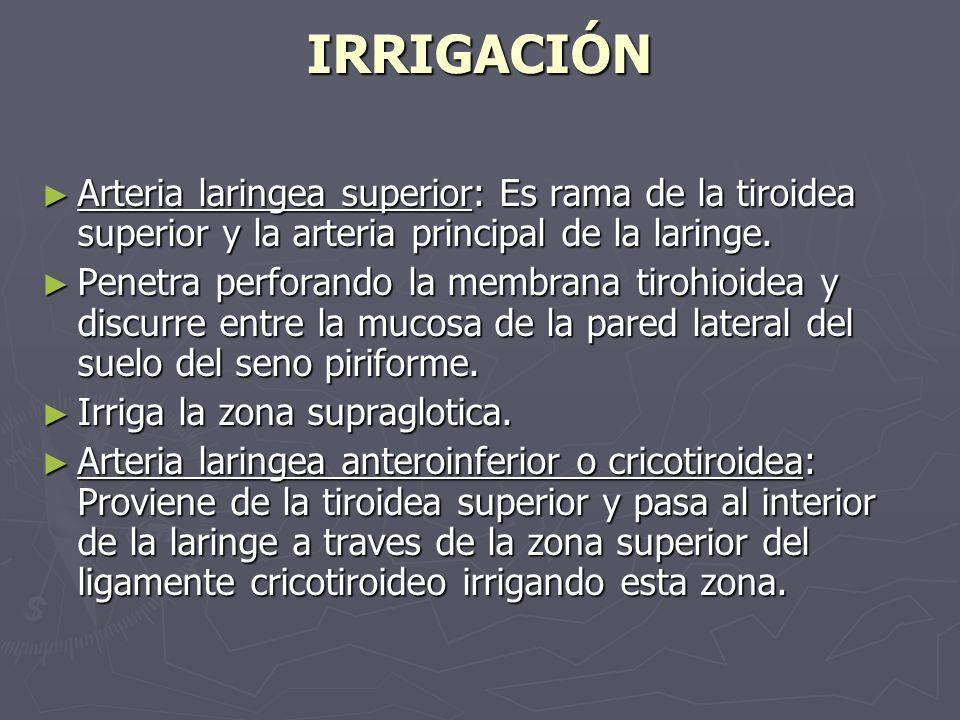 IRRIGACIÓN

► Arteria laringea superior: Es rama de la tiroidea superior y la arteria principal de la laringe.

► Penetra perforando la membrana tirohioidea y discurre entre la mucosa de la pared lateral del suelo del seno piriforme.

► Irriga la zona supraglotica.

► Arteria laringea anteroinferior o cricotiroidea: Proviene de la tiroidea superior y pasa al interior de la laringe a traves de la zona superior del ligamente cricotiroideo irrigando esta zona.